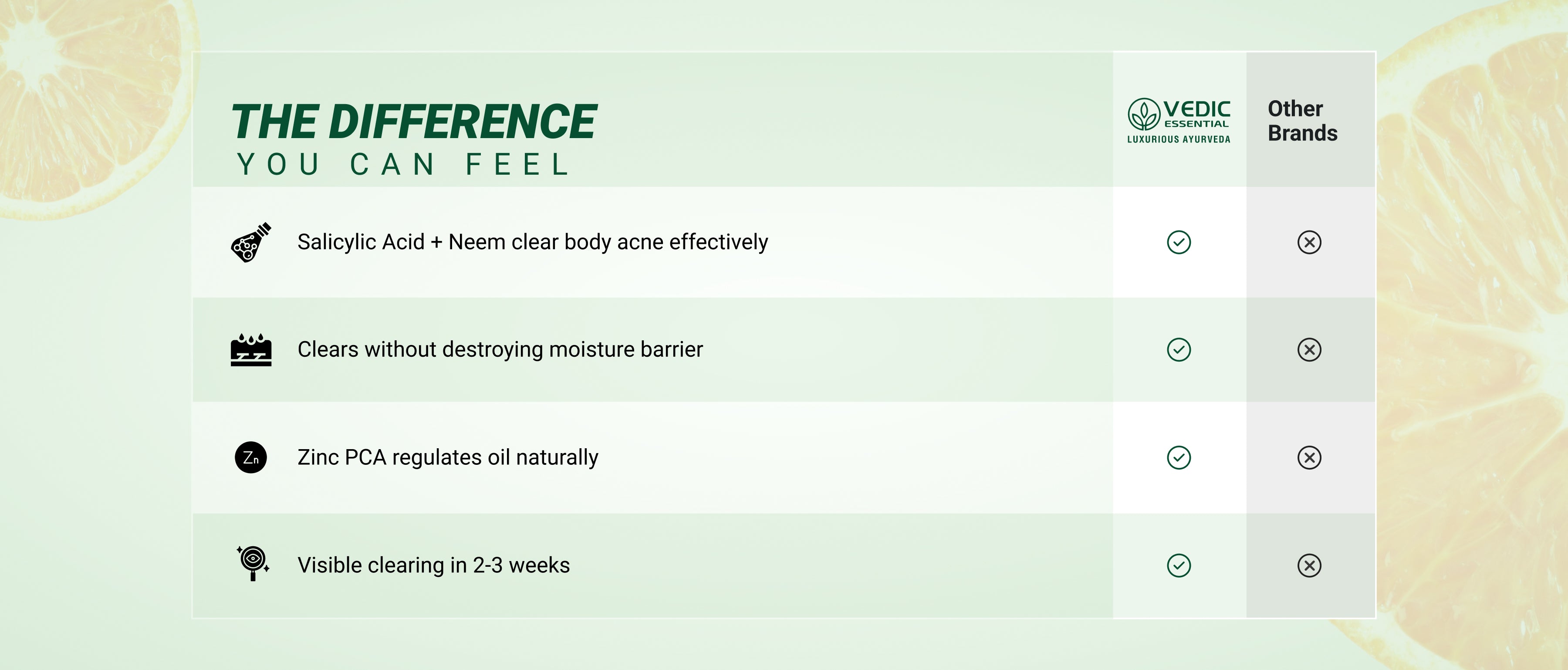 | THE DIFFERENCE YOU CAN FEEL | VEDIC ESSENTIAL LUXURIOUS AYURVEDA | Other Brands |
|---|---|---|
| Salicylic Acid + Neem clear body acne effectively | ✓ | ✗ |
| Clears without destroying moisture barrier | ✓ | ✗ |
| Zn Zinc PCA regulates oil naturally | ✓ | ✗ |
| Visible clearing in 2-3 weeks | ✓ | ✗ |